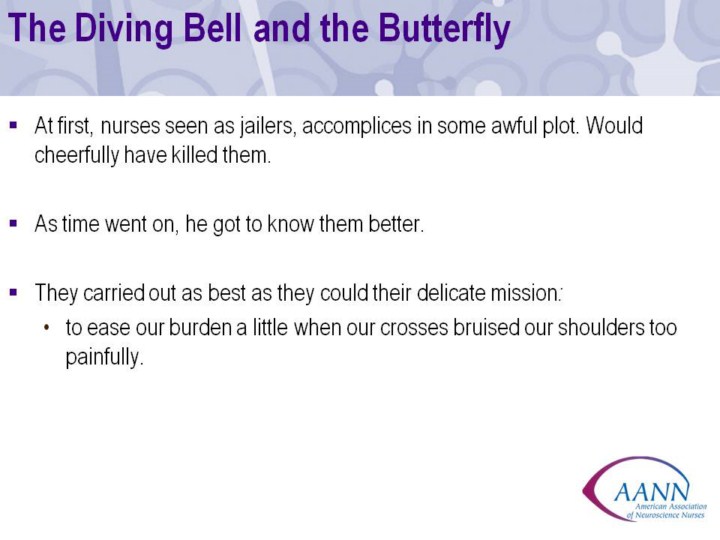 The Diving Bell and the Butterfly

▪ At first, nurses seen as jailers, accomplices in some awful plot. Would cheerfully have killed them.

▪ As time went on, he got to know them better.

▪ They carried out as best as they could their delicate mission:
  • to ease our burden a little when our crosses bruised our shoulders too painfully.

AANN
American Association of Neuroscience Nurses